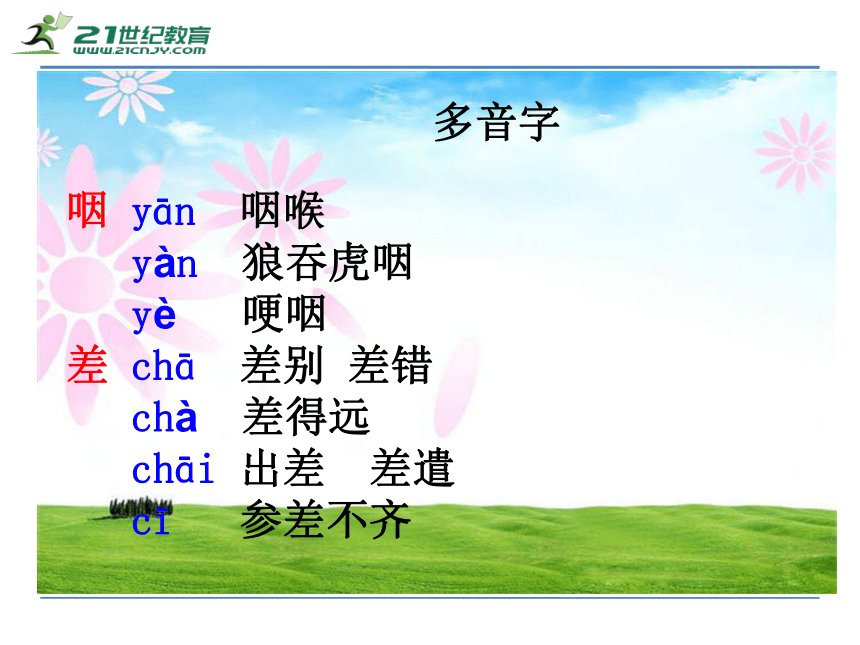 21世纪教育
www.21cnjy.com

多音字

咽 yān 咽喉
yàn 狼吞虎咽
yè 哽咽
差 chā 差别 差错
chà 差得远
chāi 出差 差遣
cī 参差不齐